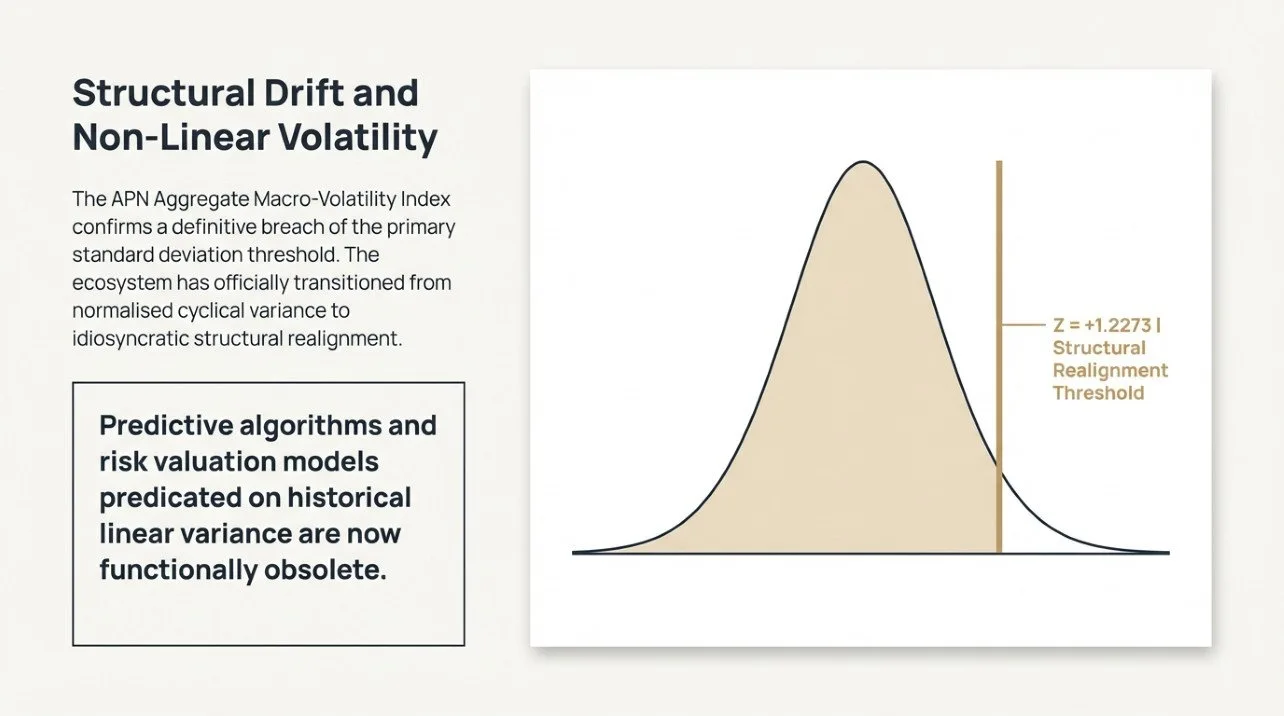 Structural Drift and Non-Linear Volatility

The APN Aggregate Macro-Volatility Index confirms a definitive breach of the primary standard deviation threshold. The ecosystem has officially transitioned from normalised cyclical variance to idiosyncratic structural realignment.

Predictive algorithms and risk valuation models predicated on historical linear variance are now functionally obsolete.

Z = +1.2273 | Structural Realignment Threshold